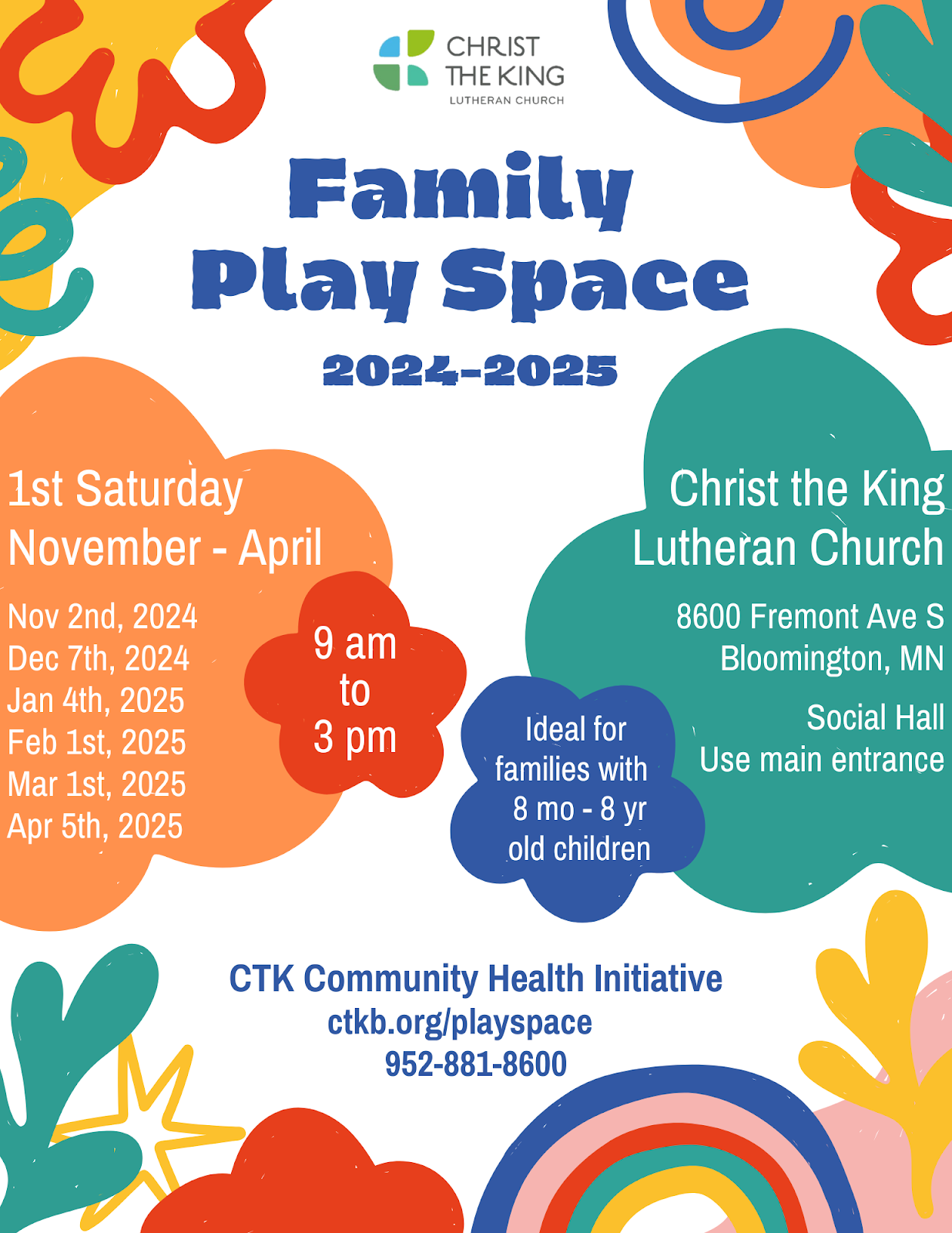 CHRIST THE KING
LUTHERAN CHURCH

Family Play Space

2024-2025

1st Saturday
November - April

Nov 2nd, 2024
Dec 7th, 2024
Jan 4th, 2025
Feb 1st, 2025
Mar 1st, 2025
Apr 5th, 2025

9 am
to
3 pm

Ideal for families with 8 mo - 8 yr old children

Christ the King
Lutheran Church

8600 Fremont Ave S
Bloomington, MN

Social Hall
Use main entrance

CTK Community Health Initiative
ctkb.org/playspace
952-881-8600